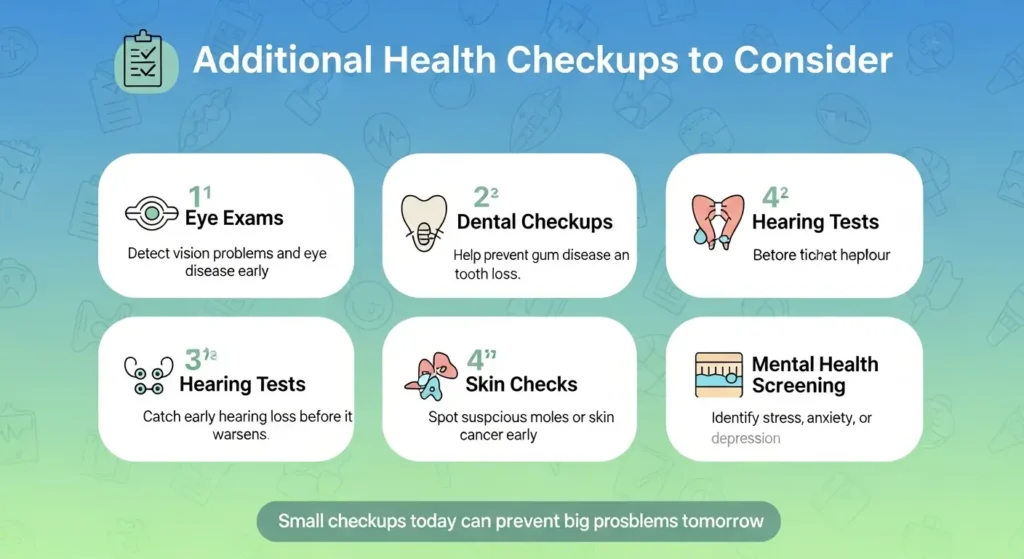 Additional Health Checkups to Consider

1¹
Eye Exams
Detect vision problems and eye disease early

2²
Dental Checkups
Help prevent gum disease an tooth loss.

4²
Hearing Tests
Betore tichet heplour

3'a
Hearing Tests
Catch early hearing loss before it warsens.

4"
Skin Checks
Spot suspcious moles or skin cancer early

Mental Health Screening
Identify stress, anxiety, or depression

Small checkups today can prevent big prosblems tomorrow